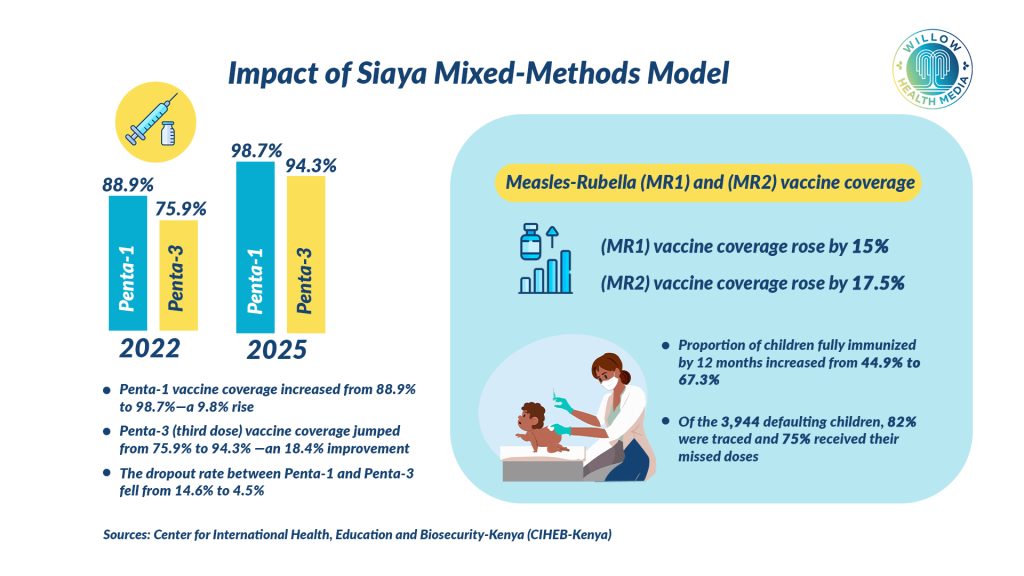 Impact of Siaya Mixed-Methods Model

WILLOW HEALTH MEDIA

88.9%
75.9%
Penta-1
Penta-3
2022

98.7%
94.3%
Penta-1
Penta-3
2025

- Penta-1 vaccine coverage increased from 88.9% to 98.7%—a 9.8% rise
- Penta-3 (third dose) vaccine coverage jumped from 75.9% to 94.3% —an 18.4% improvement
- The dropout rate between Penta-1 and Penta-3 fell from 14.6% to 4.5%

Measles-Rubella (MR1) and (MR2) vaccine coverage

(MR1) vaccine coverage rose by 15%

(MR2) vaccine coverage rose by 17.5%

- Proportion of children fully immunized by 12 months increased from 44.9% to 67.3%
- Of the 3,944 defaulting children, 82% were traced and 75% received their missed doses

Sources: Center for International Health, Education and Biosecurity-Kenya (CIHEB-Kenya)